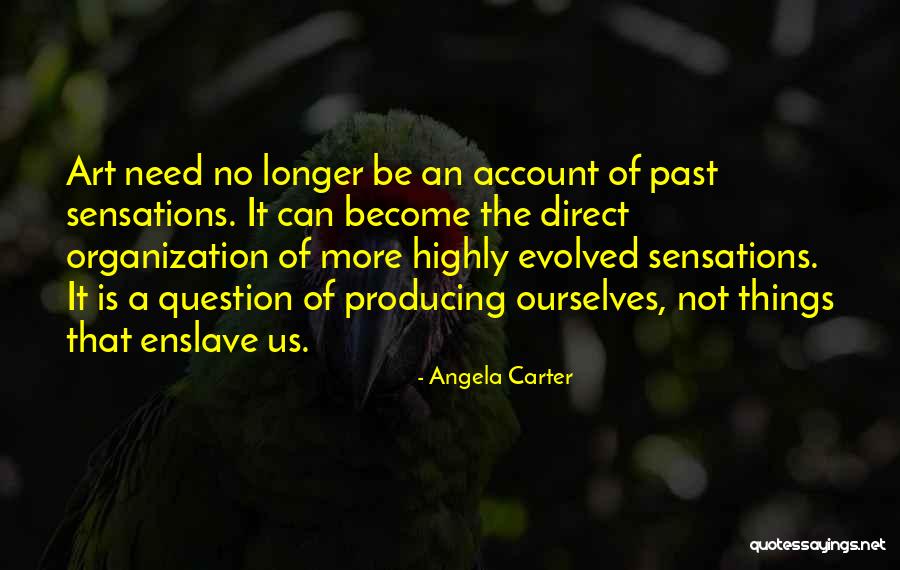 Art need no longer be an account of past sensations. It can become the direct organization of more highly evolved sensations. It is a question of producing ourselves, not things that enslave us.

- Angela Carter

quotessayings.net